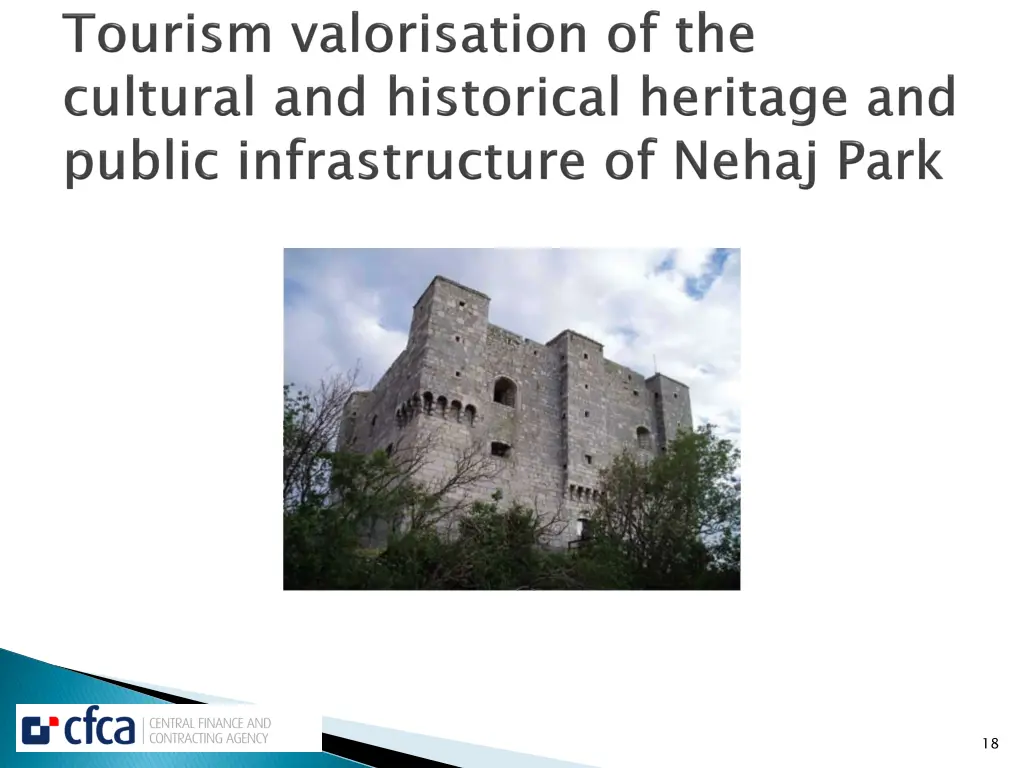 Tourism valorisation of the cultural and historical heritage and public infrastructure of Nehaj Park

cfca CENTRAL FINANCE AND CONTRACTING AGENCY

18